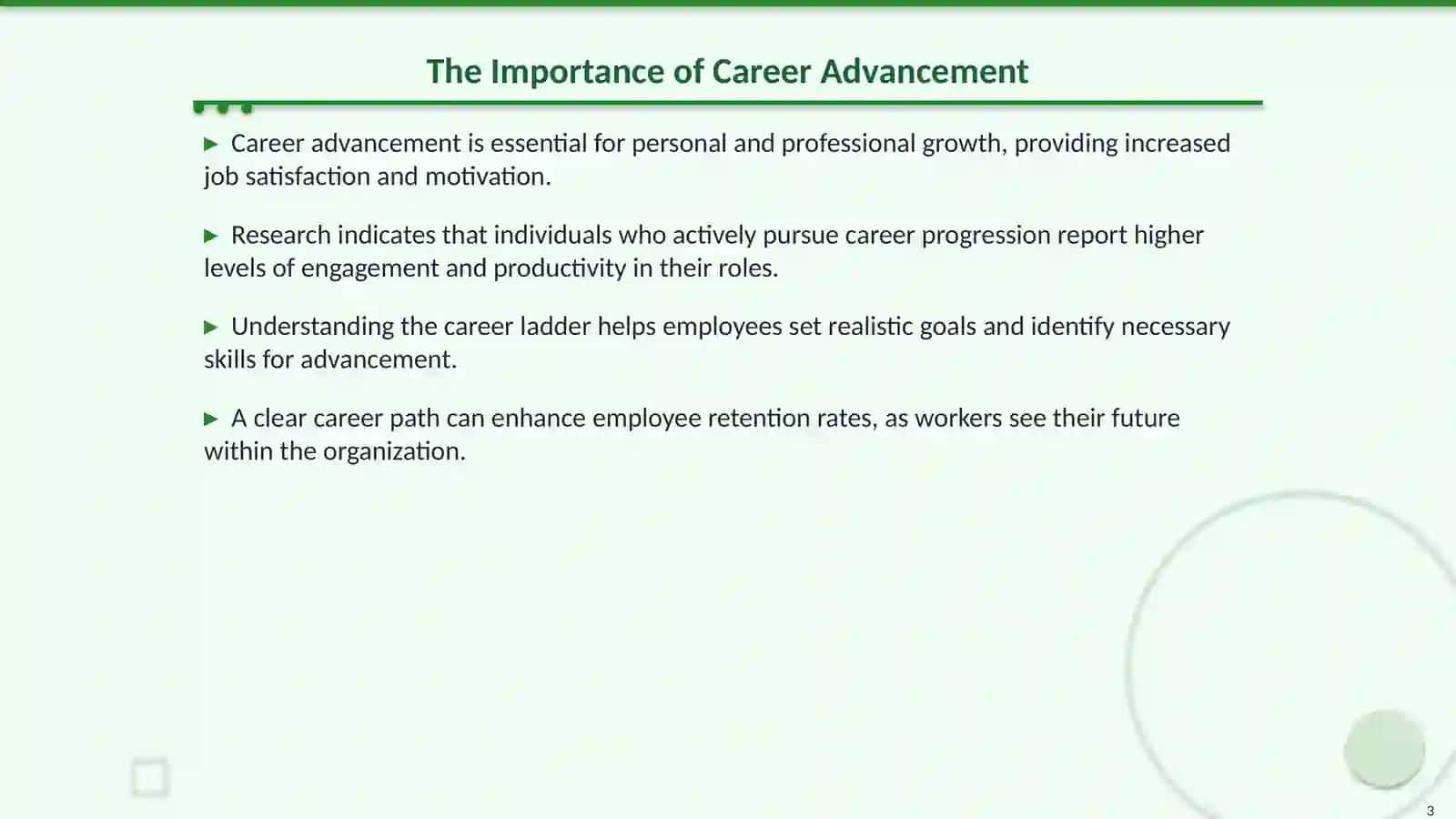 The Importance of Career Advancement

▶ Career advancement is essential for personal and professional growth, providing increased job satisfaction and motivation.

▶ Research indicates that individuals who actively pursue career progression report higher levels of engagement and productivity in their roles.

▶ Understanding the career ladder helps employees set realistic goals and identify necessary skills for advancement.

▶ A clear career path can enhance employee retention rates, as workers see their future within the organization.

3